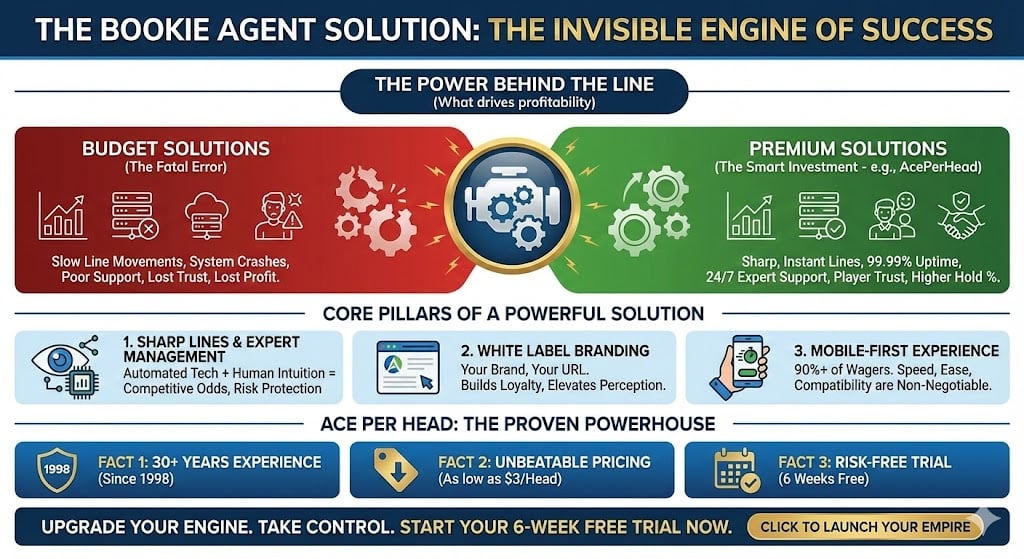 THE BOOKIE AGENT SOLUTION: THE INVISIBLE ENGINE OF SUCCESS

THE POWER BEHIND THE LINE
(What drives profitability)

BUDGET SOLUTIONS
(The Fatal Error)

Slow Line Movements, System Crashes, Poor Support, Lost Trust, Lost Profit.

PREMIUM SOLUTIONS
(The Smart Investment - e.g., AcePerHead)

Sharp, Instant Lines, 99.99% Uptime, 24/7 Expert Support, Player Trust, Higher Hold %.

CORE PILLARS OF A POWERFUL SOLUTION

1. SHARP LINES & EXPERT MANAGEMENT
Automated Tech + Human Intuition = Competitive Odds, Risk Protection

2. WHITE LABEL BRANDING
Your Brand, Your URL. Builds Loyalty, Elevates Perception.

3. MOBILE-FIRST EXPERIENCE
90%+ of Wagers. Speed, Ease, Compatibility are Non-Negotiable.

ACE PER HEAD: THE PROVEN POWERHOUSE

1998
FACT 1: 30+ YEARS EXPERIENCE
(Since 1998)

FACT 2: UNBEATABLE PRICING
(As low as $3/Head)

FACT 3: RISK-FREE TRIAL
(6 Weeks Free)

UPGRADE YOUR ENGINE. TAKE CONTROL. START YOUR 6-WEEK FREE TRIAL NOW.

CLICK TO LAUNCH YOUR EMPIRE